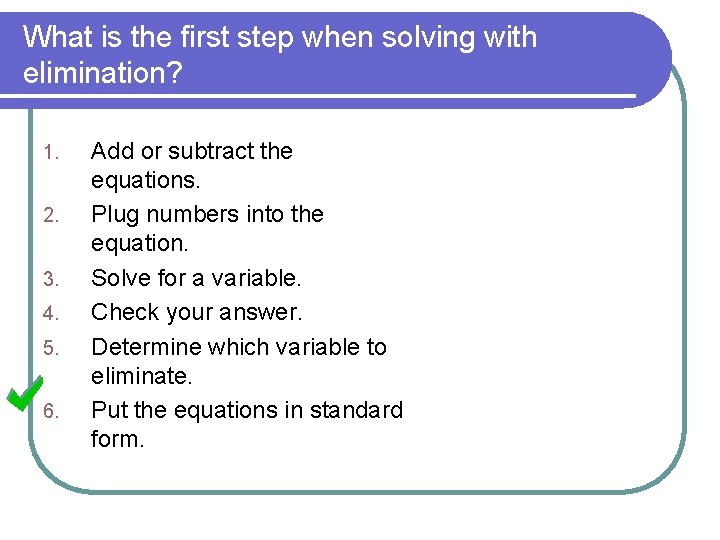 What is the first step when solving with elimination?

1. Add or subtract the equations.
2. Plug numbers into the equation.
3. Solve for a variable.
4. Check your answer.
5. Determine which variable to eliminate.
6. Put the equations in standard form.